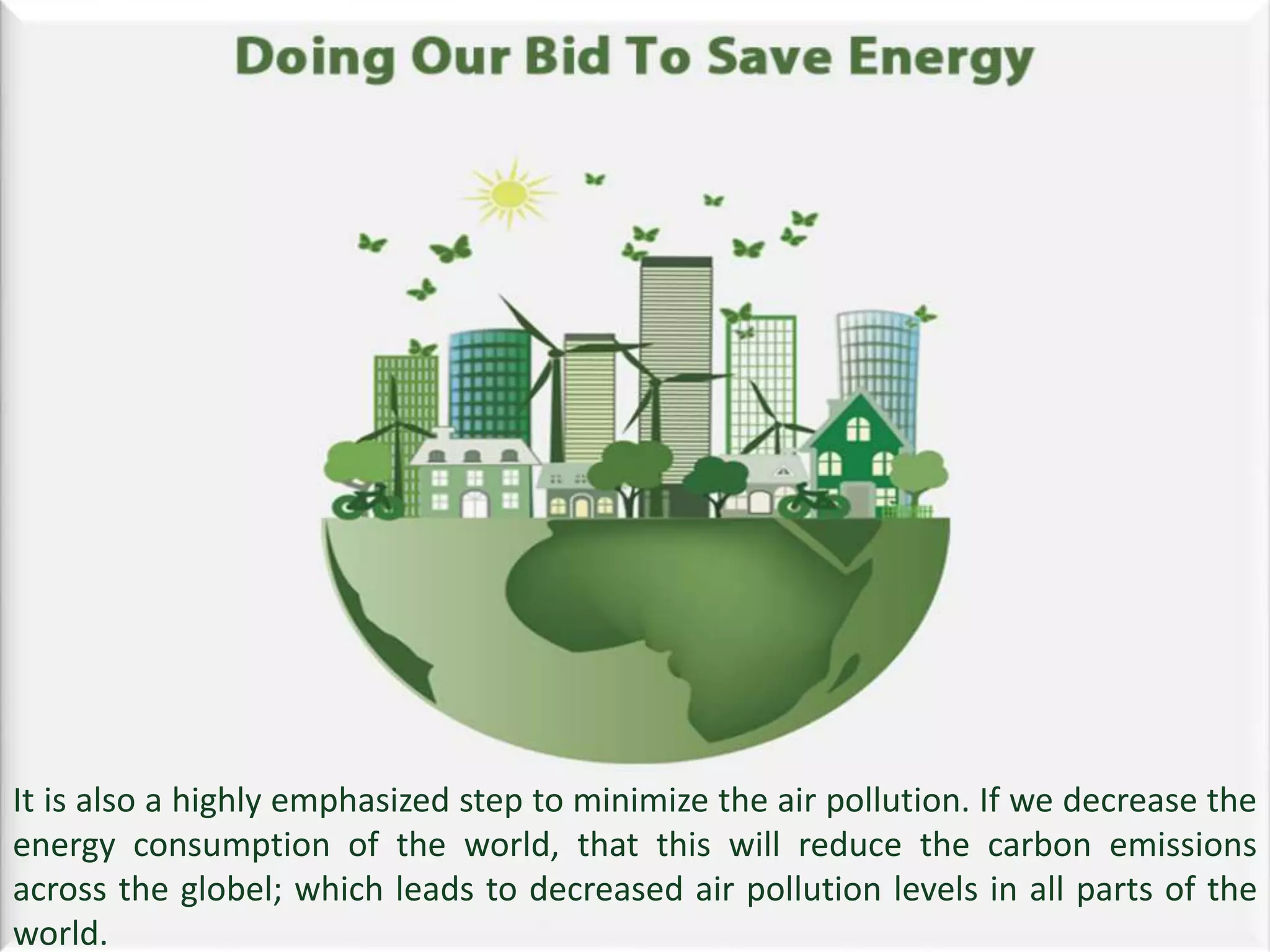 Doing Our Bid To Save Energy

It is also a highly emphasized step to minimize the air pollution. If we decrease the energy consumption of the world, that this will reduce the carbon emissions across the globel; which leads to decreased air pollution levels in all parts of the world.